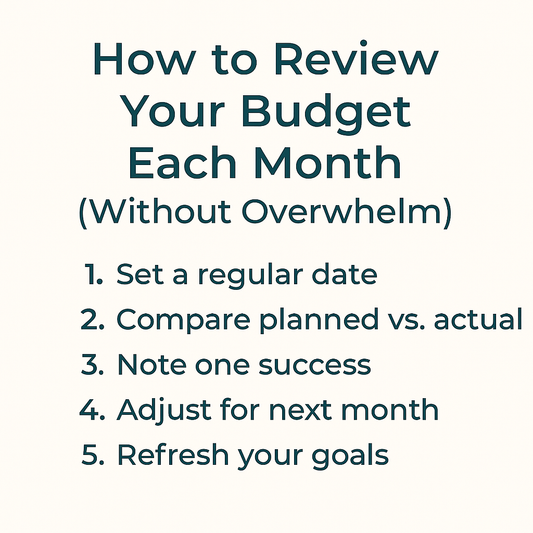 How to Review Your Budget Each Month
(Without Overwhelm)

1. Set a regular date
2. Compare planned vs. actual
3. Note one success
4. Adjust for next month
5. Refresh your goals